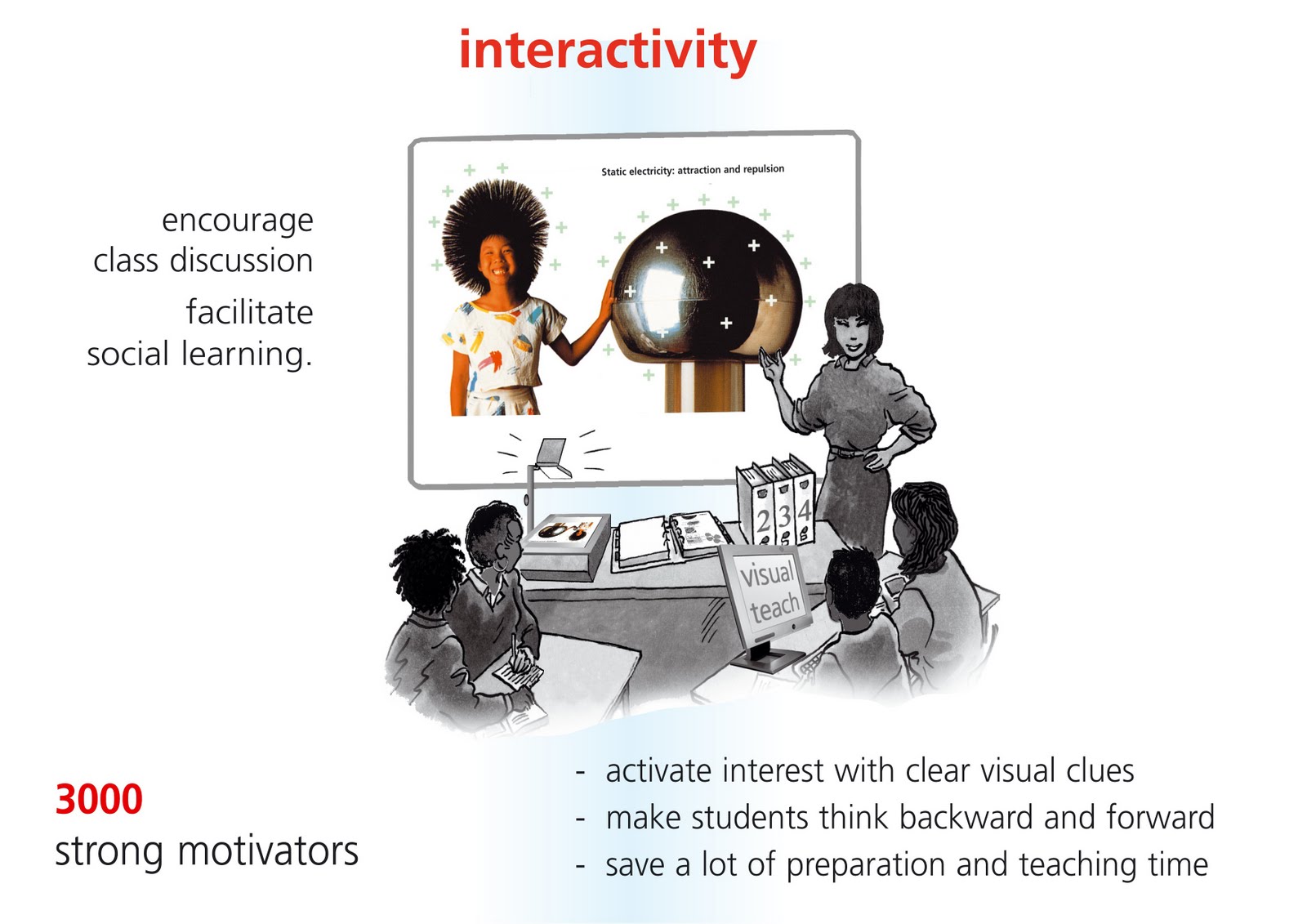 interactivity

encourage class discussion

facilitate social learning.

Static electricity: attraction and repulsion

2 3 4

visual teach

3000
strong motivators

- activate interest with clear visual clues
- make students think backward and forward
- save a lot of preparation and teaching time